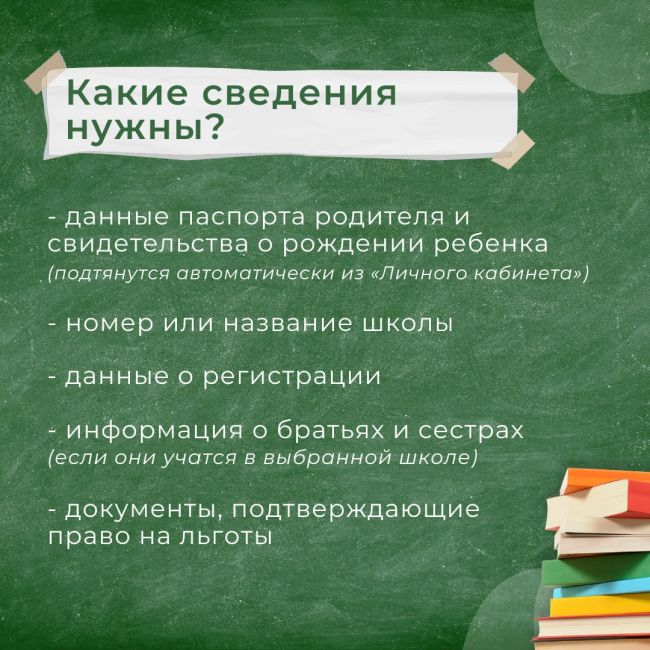 Какие сведения нужны?

- данные паспорта родителя и свидетельства о рождении ребенка (подтянутся автоматически из «Личного кабинета»)

- номер или название школы

- данные о регистрации

- информация о братьях и сестрах (если они учатся в выбранной школе)

- документы, подтверждающие право на льготы